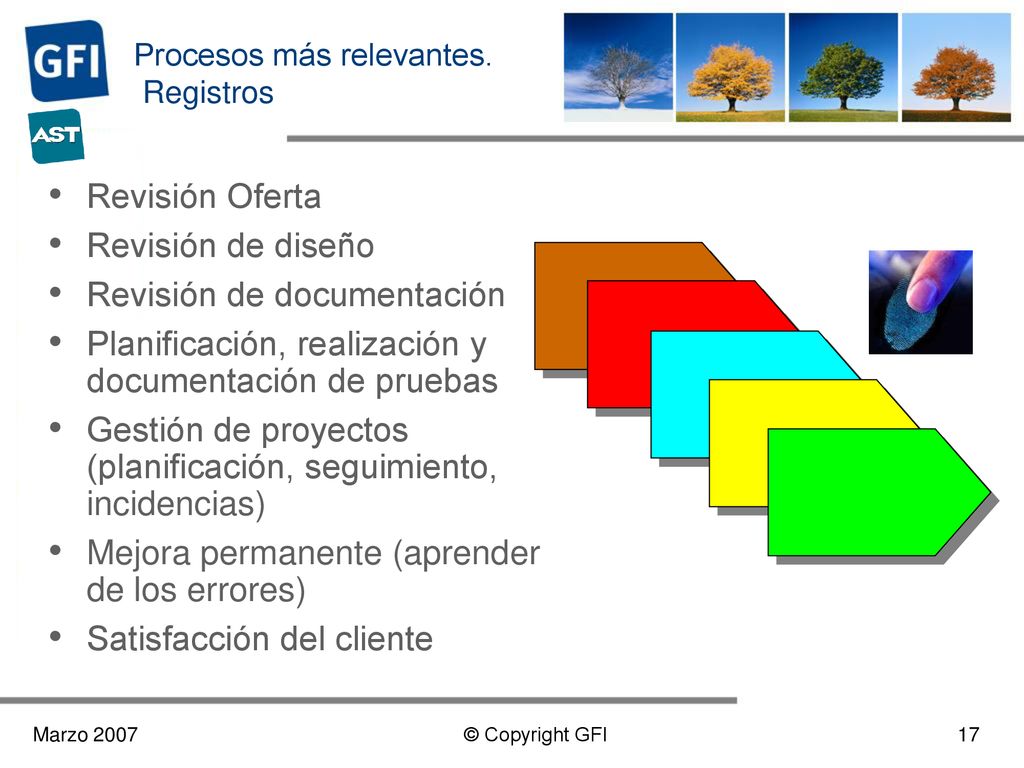 GFI

AST

Procesos más relevantes.
Registros

• Revisión Oferta
• Revisión de diseño
• Revisión de documentación
• Planificación, realización y documentación de pruebas
• Gestión de proyectos (planificación, seguimiento, incidencias)
• Mejora permanente (aprender de los errores)
• Satisfacción del cliente

Marzo 2007 © Copyright GFI 17